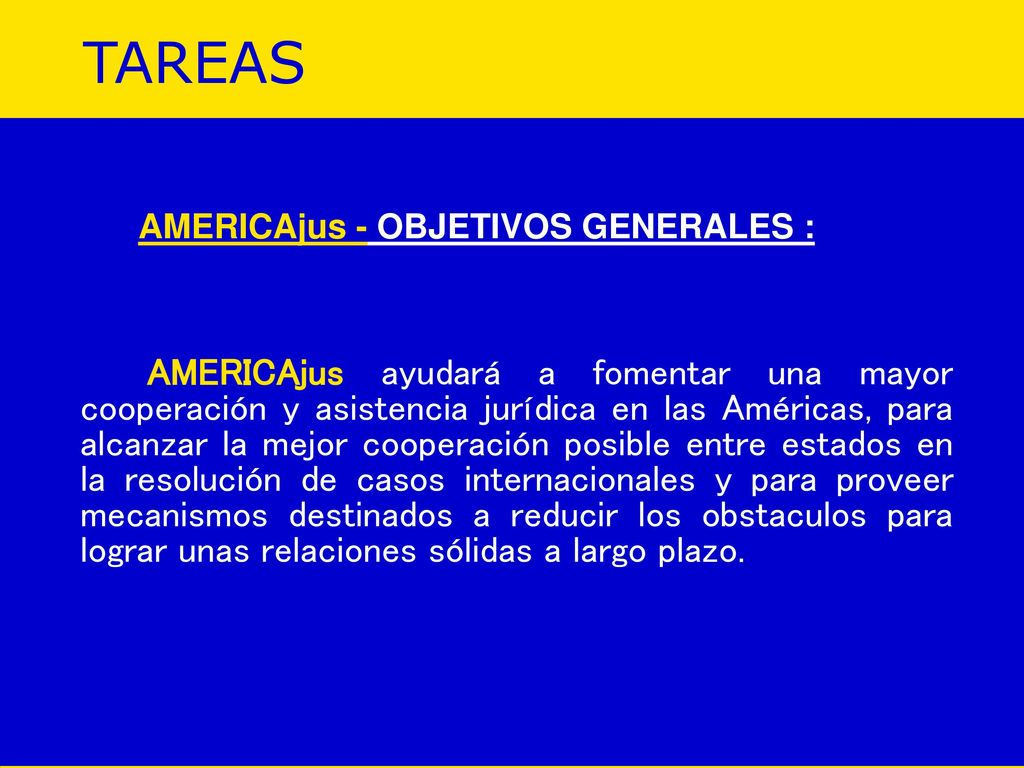 TAREAS

AMERICAjus - OBJETIVOS GENERALES :

AMERICAjus ayudará a fomentar una mayor cooperación y asistencia jurídica en las Américas, para alcanzar la mejor cooperación posible entre estados en la resolución de casos internacionales y para proveer mecanismos destinados a reducir los obstaculos para lograr unas relaciones sólidas a largo plazo.